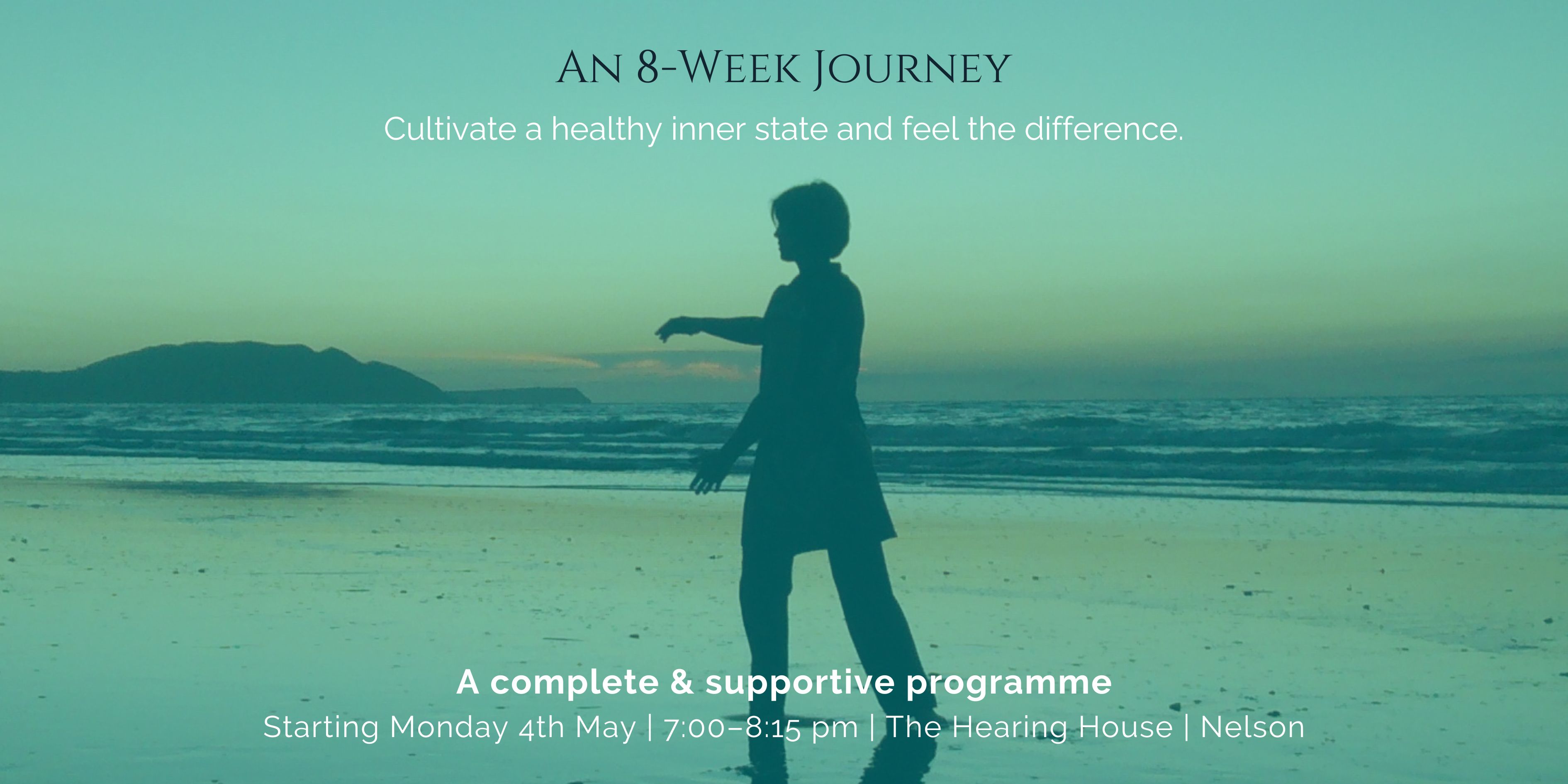 An 8-Week Journey

Cultivate a healthy inner state and feel the difference.

A complete & supportive programme

Starting Monday 4th May | 7:00–8:15 pm | The Hearing House | Nelson